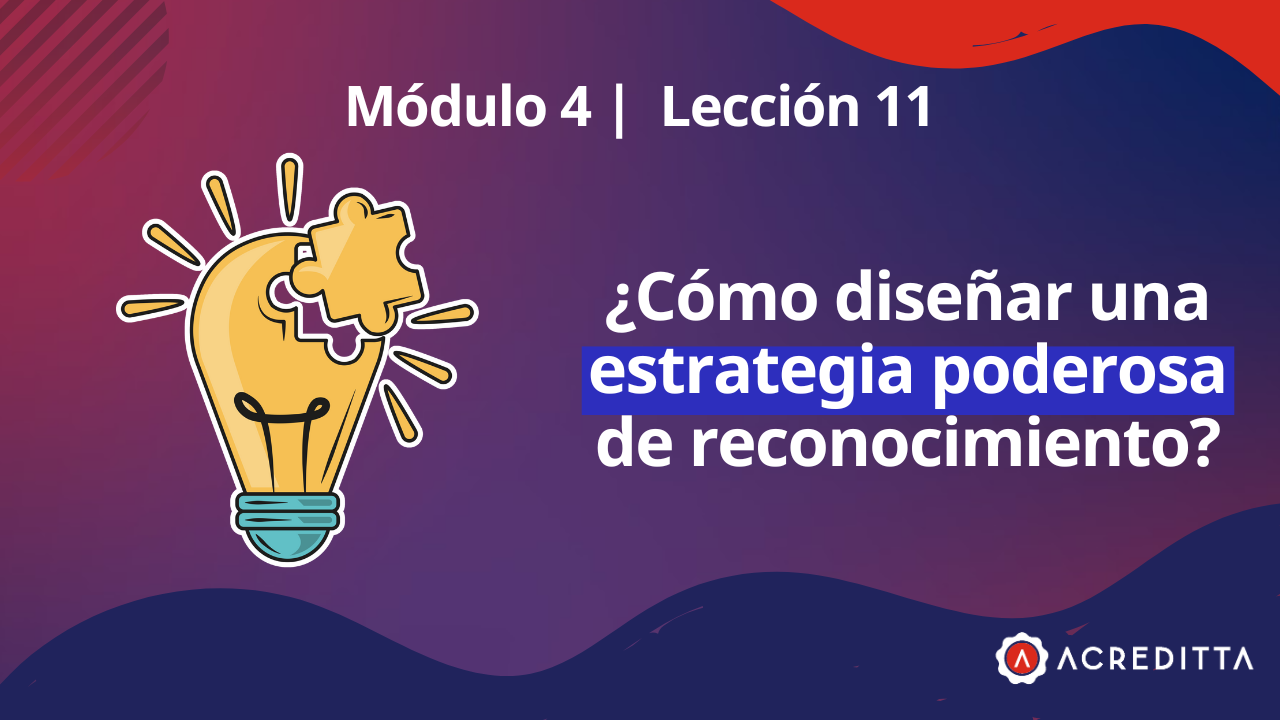 Módulo 4 | Lección 11

¿Cómo diseñar una estrategia poderosa de reconocimiento?

ACREDITTA